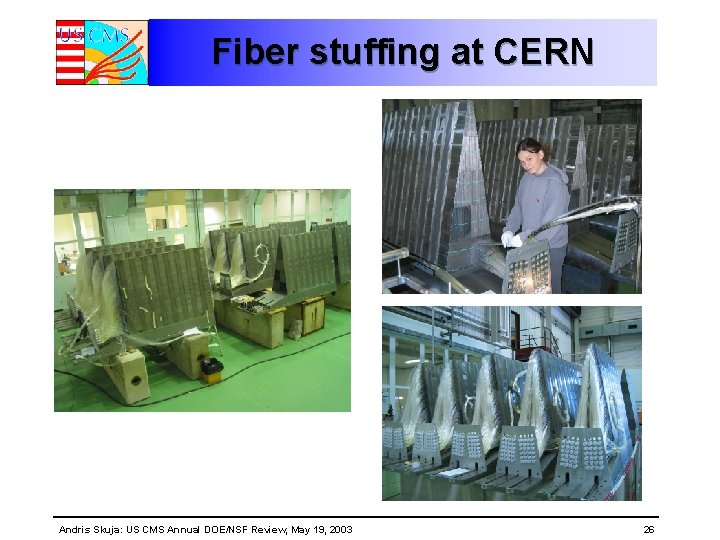 US CMS

Fiber stuffing at CERN

Andris Skuja: US CMS Annual DOE/NSF Review, May 19, 2003

26